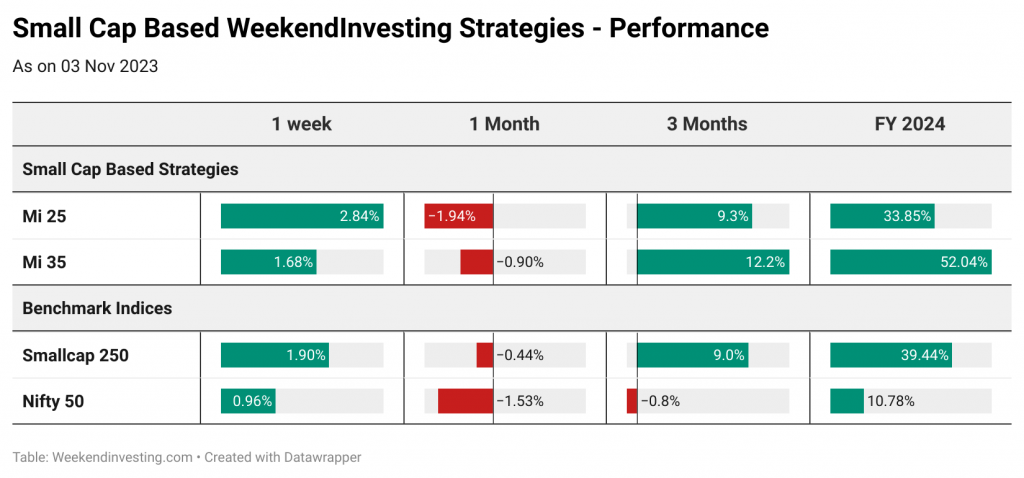 Small Cap Based WeekendInvesting Strategies - Performance

As on 03 Nov 2023

| | 1 week | 1 Month | 3 Months | FY 2024 |
|---|---|---|---|---|
| Small Cap Based Strategies | | | | |
| Mi 25 | 2.84% | −1.94% | 9.3% | 33.85% |
| Mi 35 | 1.68% | −0.90% | 12.2% | 52.04% |
| Benchmark Indices | | | | |
| Smallcap 250 | 1.90% | −0.44% | 9.0% | 39.44% |
| Nifty 50 | 0.96% | −1.53% | −0.8% | 10.78% |

Table: Weekendinvesting.com • Created with Datawrapper